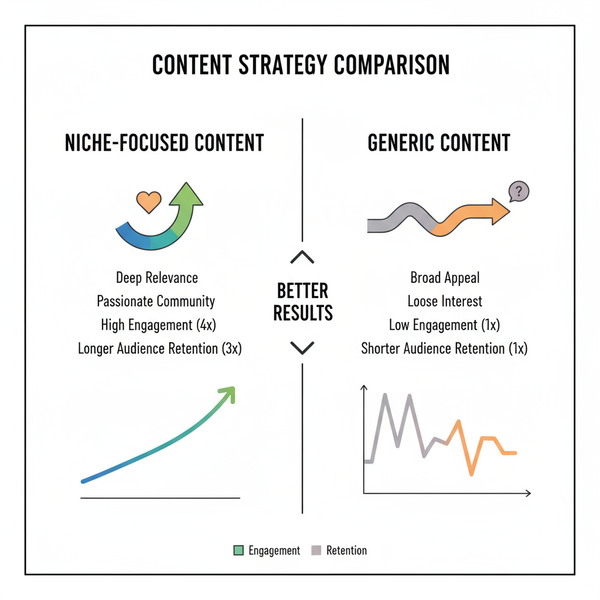 CONTENT STRATEGY COMPARISON

NICHE-FOCUSED CONTENT

Deep Relevance
Passionate Community
High Engagement (4x)
Longer Audience Retention (3x)

BETTER RESULTS

GENERIC CONTENT

?

Broad Appeal
Loose Interest
Low Engagement (1x)
Shorter Audience Retention (1x)

Engagement Retention